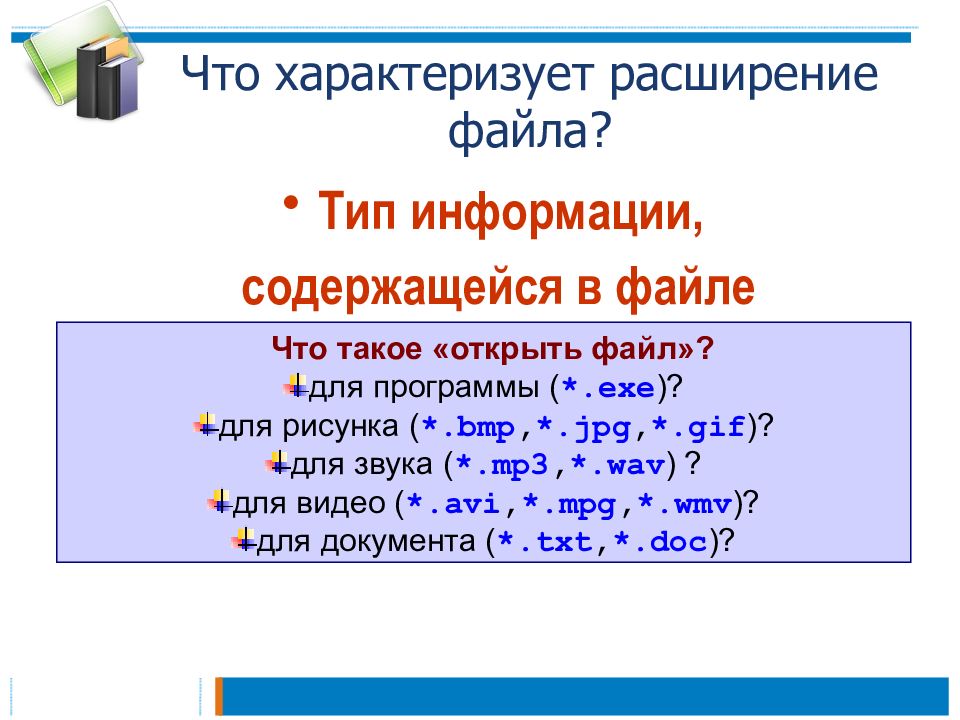 Что характеризует расширение файла?

• Тип информации, содержащейся в файле

Что такое «открыть файл»?
для программы (*.exe)?
для рисунка (*.bmp,*.jpg,*.gif)?
для звука (*.mp3,*.wav) ?
для видео (*.avi,*.mpg,*.wmv)?
для документа (*.txt,*.doc)?